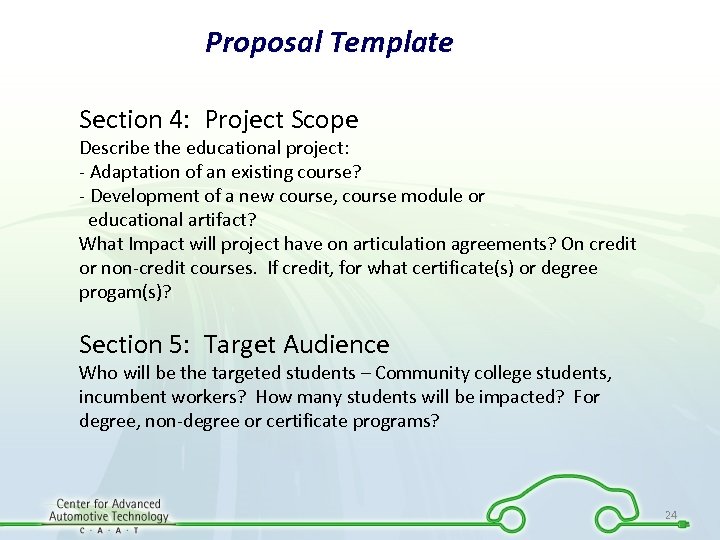 Proposal Template

Section 4: Project Scope

Describe the educational project:
- Adaptation of an existing course?
- Development of a new course, course module or educational artifact?
What Impact will project have on articulation agreements? On credit or non-credit courses. If credit, for what certificate(s) or degree progam(s)?

Section 5: Target Audience

Who will be the targeted students – Community college students, incumbent workers? How many students will be impacted? For degree, non-degree or certificate programs?

Center for Advanced Automotive Technology
C · A · A · T

24